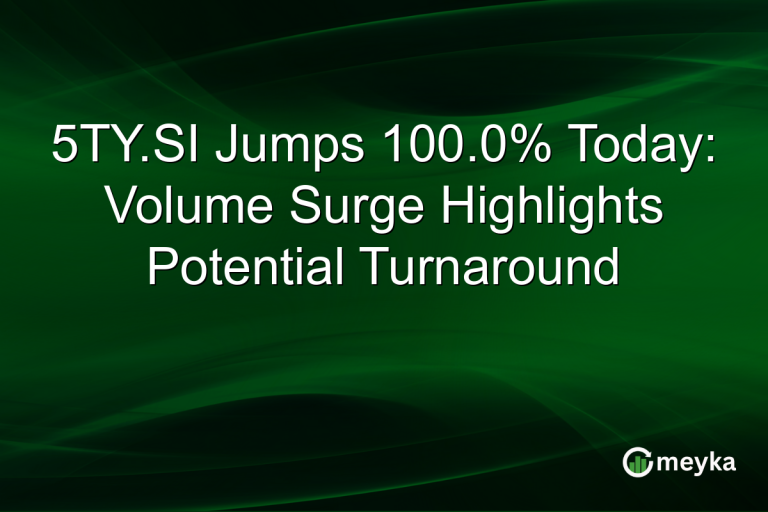 5TY.SI Jumps 100.0% Today: Volume Surge Highlights Potential Turnaround

meyka